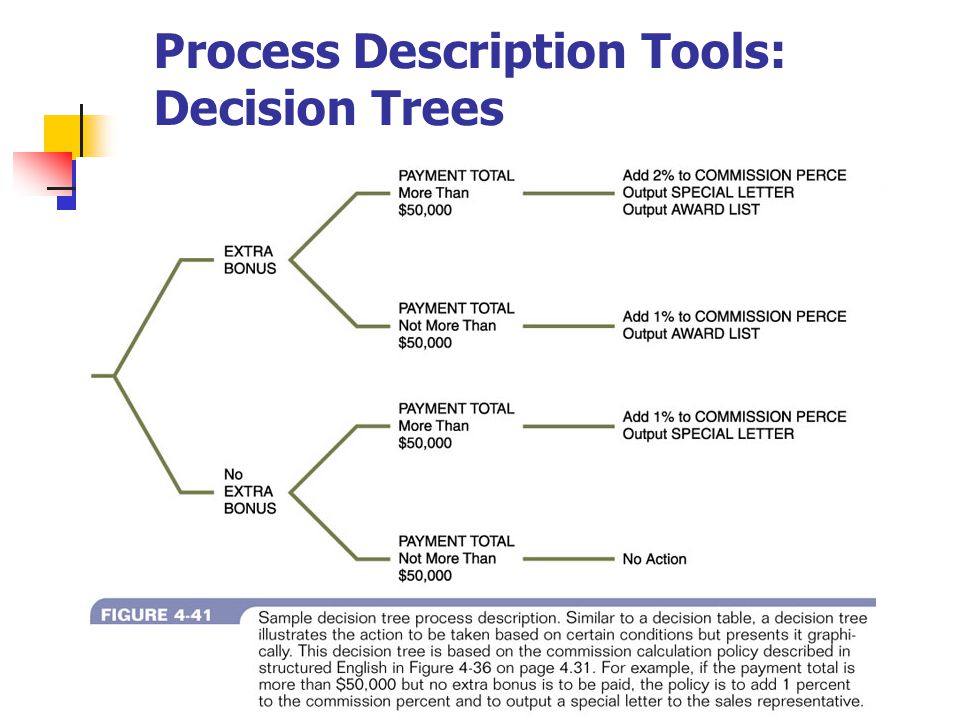 Process Description Tools: Decision Trees

EXTRA BONUS

PAYMENT TOTAL More Than $50,000

Add 2% to COMMISSION PERCE
Output SPECIAL LETTER
Output AWARD LIST

PAYMENT TOTAL Not More Than $50,000

Add 1% to COMMISSION PERCE
Output AWARD LIST

No EXTRA BONUS

PAYMENT TOTAL More Than $50,000

Add 1% to COMMISSION PERCE
Output SPECIAL LETTER

PAYMENT TOTAL Not More Than $50,000

No Action

FIGURE 4-41 Sample decision tree process description. Similar to a decision table, a decision tree illustrates the action to be taken based on certain conditions but presents it graphically. This decision tree is based on the commission calculation policy described in structured English in Figure 4-36 on page 4.31. For example, if the payment total is more than $50,000 but no extra bonus is to be paid, the policy is to add 1 percent to the commission percent and to output a special letter to the sales representative.